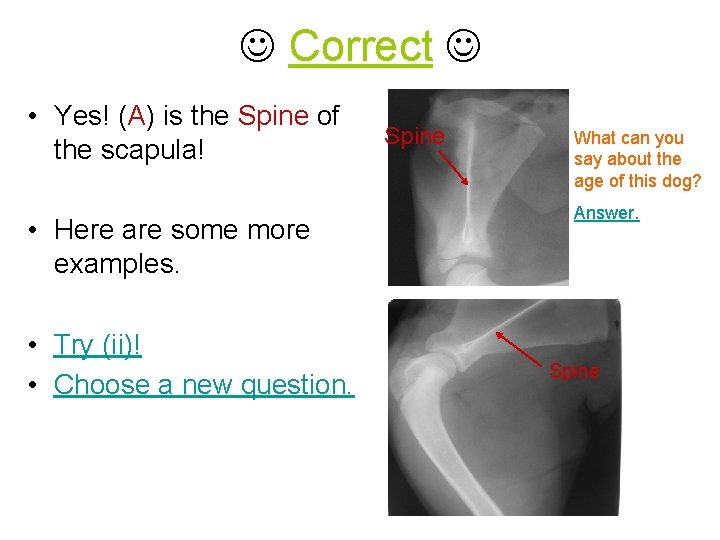 ☺ Correct ☺

• Yes! (A) is the Spine of the scapula!

• Here are some more examples.

• Try (ii)!
• Choose a new question.

Spine

What can you say about the age of this dog?

Answer.

Spine